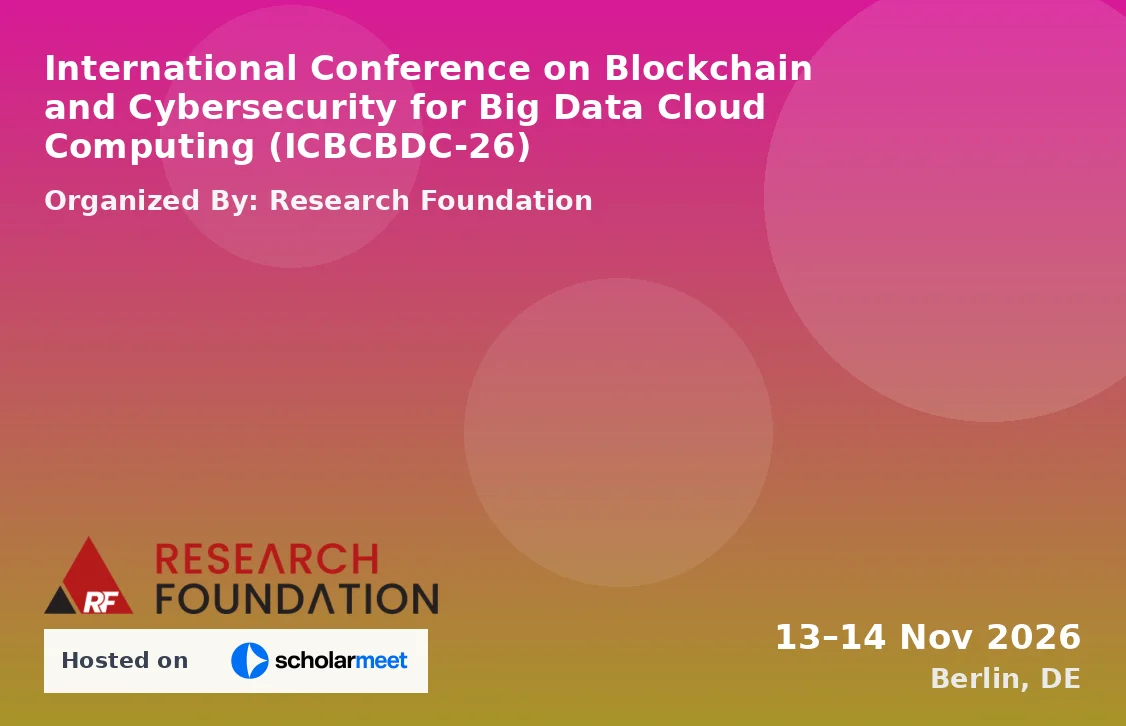 International Conference on Blockchain and Cybersecurity for Big Data Cloud Computing (ICBCBDC-26)

Organized By: Research Foundation

RF RESEARCH FOUNDATION

Hosted on scholarmeet

13–14 Nov 2026
Berlin, DE